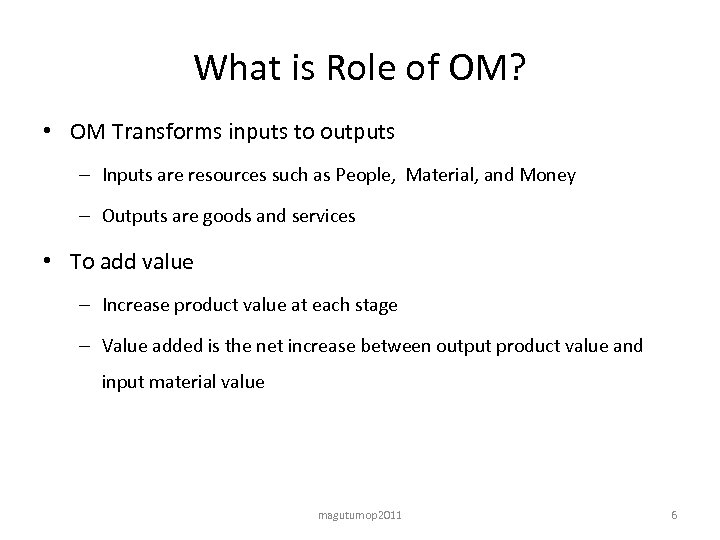 What is Role of OM?

• OM Transforms inputs to outputs

– Inputs are resources such as People, Material, and Money

– Outputs are goods and services

• To add value

– Increase product value at each stage

– Value added is the net increase between output product value and input material value

magutumop2011

6